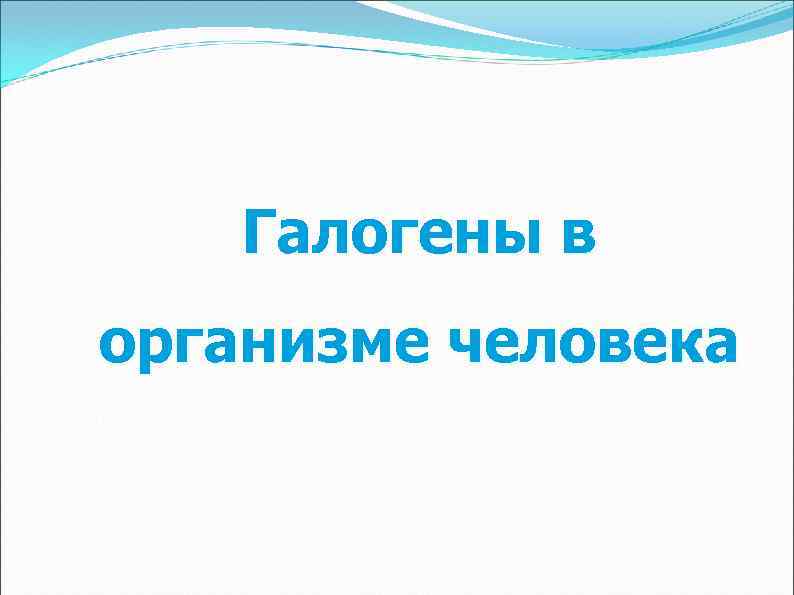 Галогены в организме человека